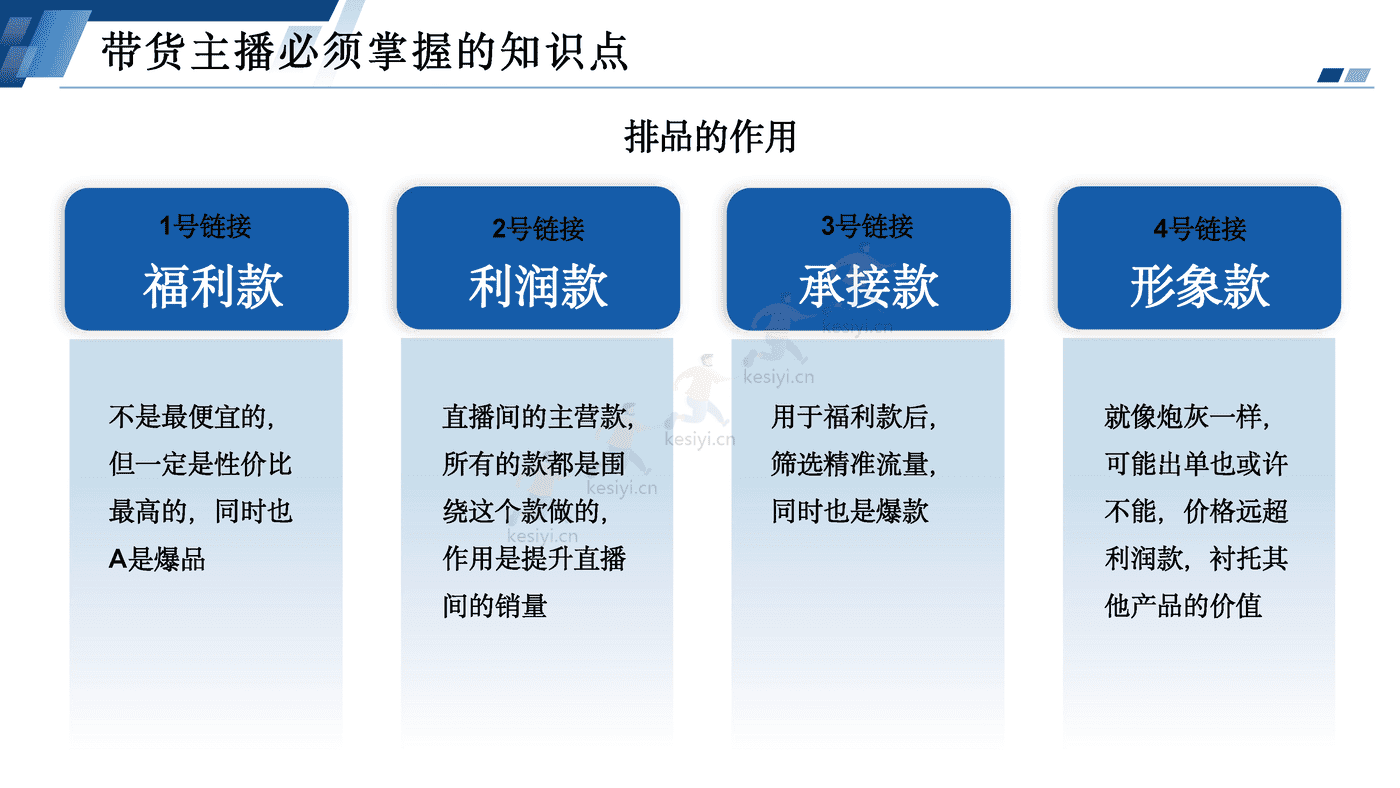 带货主播必须掌握的知识点

排品的作用

1号链接
福利款

不是最便宜的，但一定是性价比最高的，同时也A是爆品

2号链接
利润款

直播间的主营款，所有的款都是围绕这个款做的，作用是提升直播间的销量

3号链接
承接款

用于福利款后，筛选精准流量，同时也是爆款

4号链接
形象款

就像炮灰一样，可能出单也或许不能，价格远超利润款，衬托其他产品的价值

kesiyi.cn
kesiyi.cn
kesiyi.cn
kesiyi.cn
kesiyi.cn